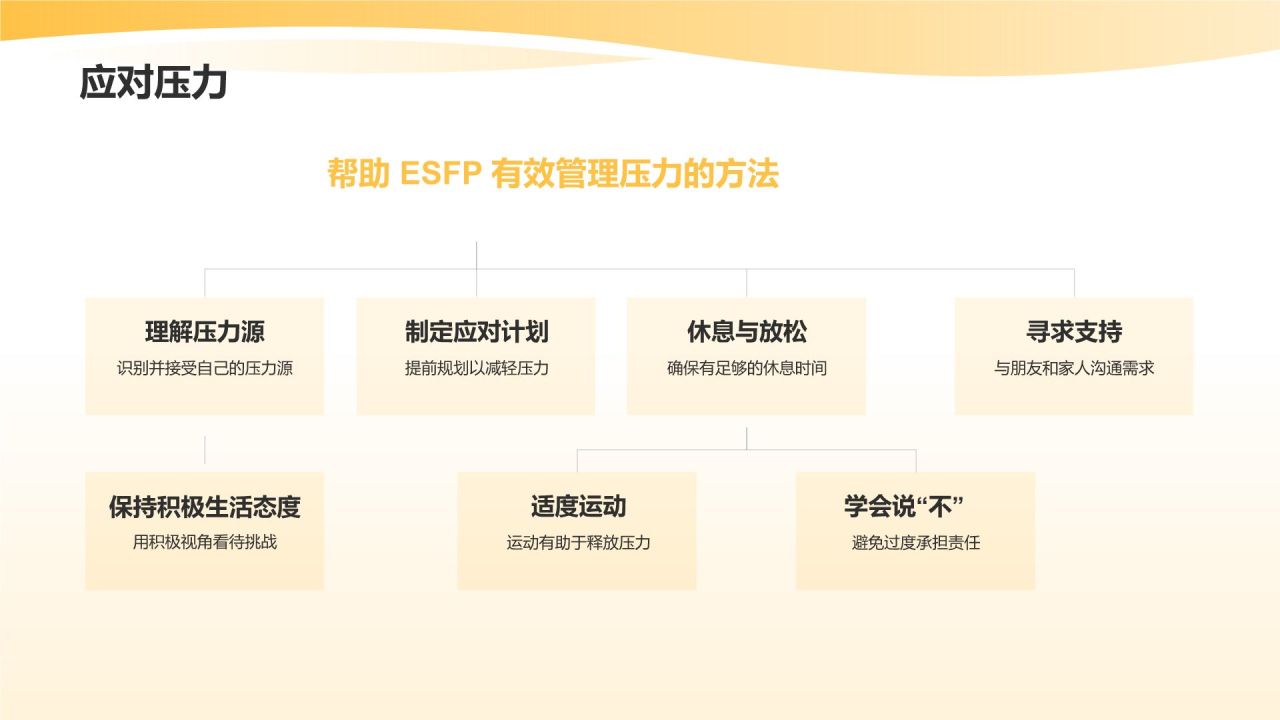 应对压力

帮助 ESFP 有效管理压力的方法

理解压力源
识别并接受自己的压力源

制定应对计划
提前规划以减轻压力

休息与放松
确保有足够的休息时间

寻求支持
与朋友和家人沟通需求

保持积极生活态度
用积极视角看待挑战

适度运动
运动有助于释放压力

学会说“不”
避免过度承担责任